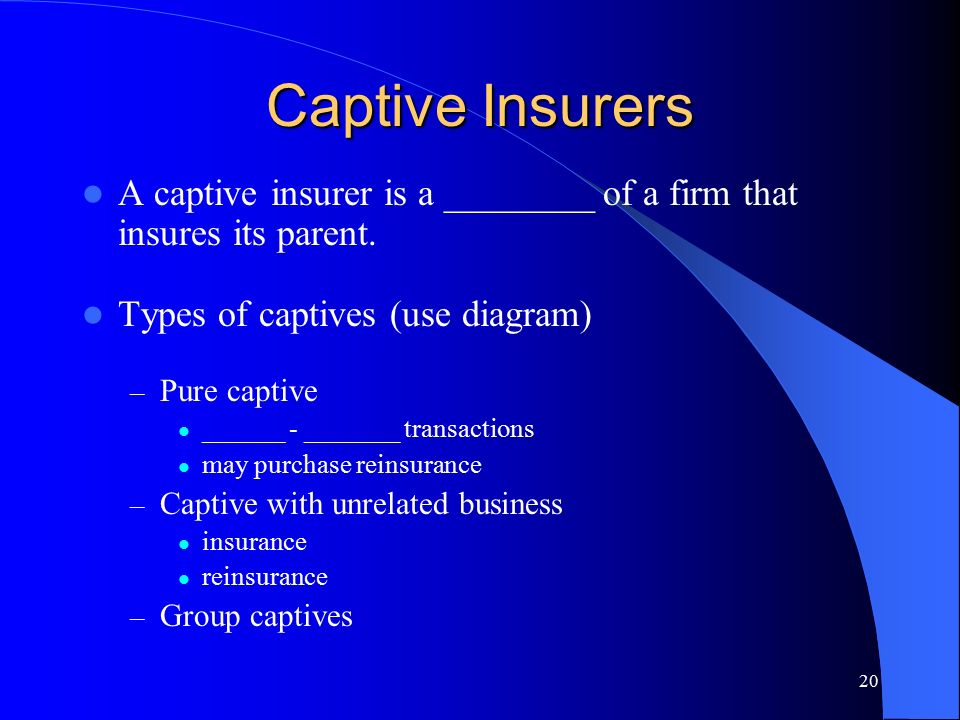 Captive Insurers

- A captive insurer is a ________ of a firm that insures its parent.

- Types of captives (use diagram)

– Pure captive
  - ______ - _______ transactions
  - may purchase reinsurance
– Captive with unrelated business
  - insurance
  - reinsurance
– Group captives

20